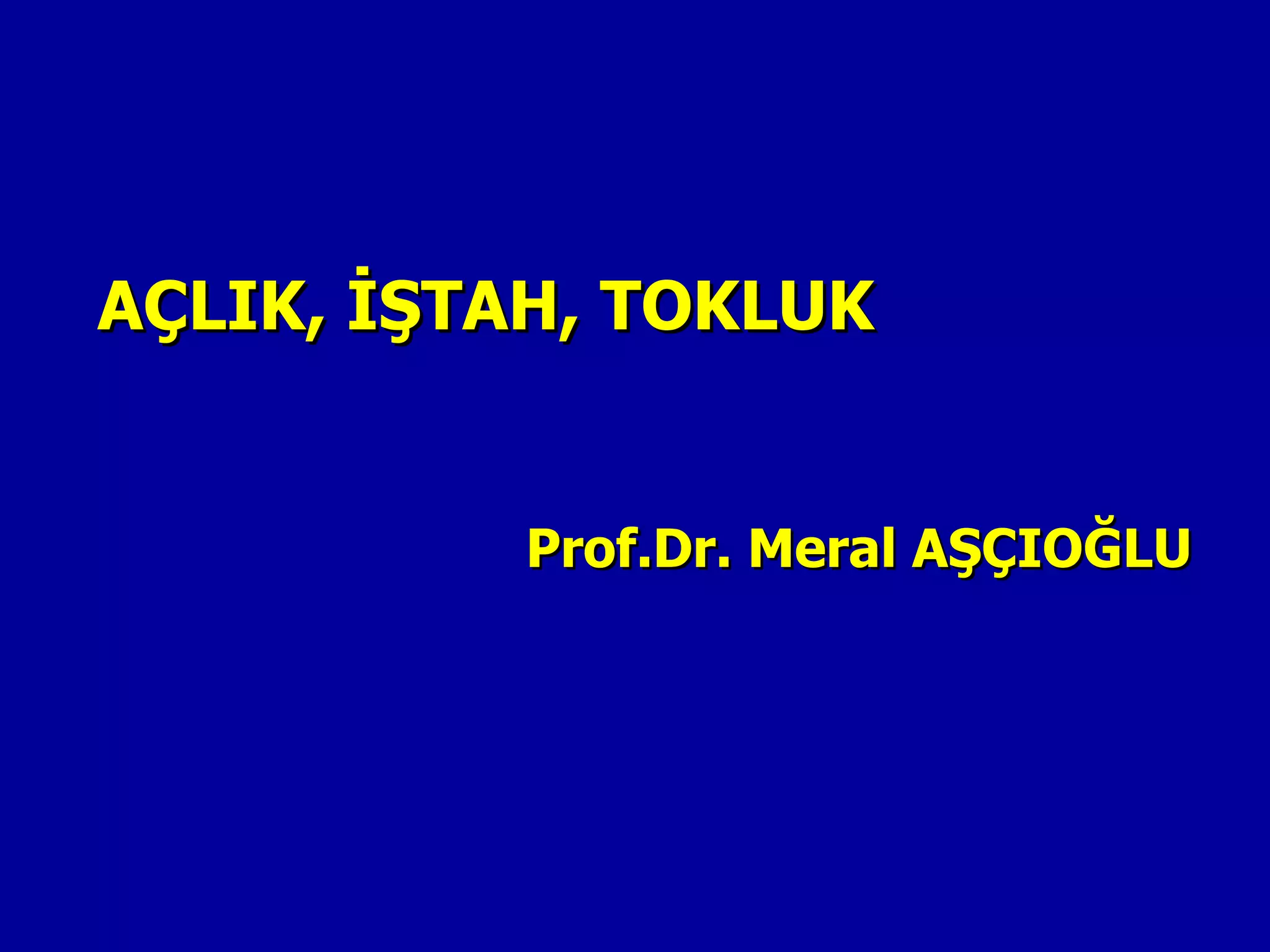 AÇLIK, İŞTAH, TOKLUK

Prof.Dr. Meral AŞÇIOĞLU